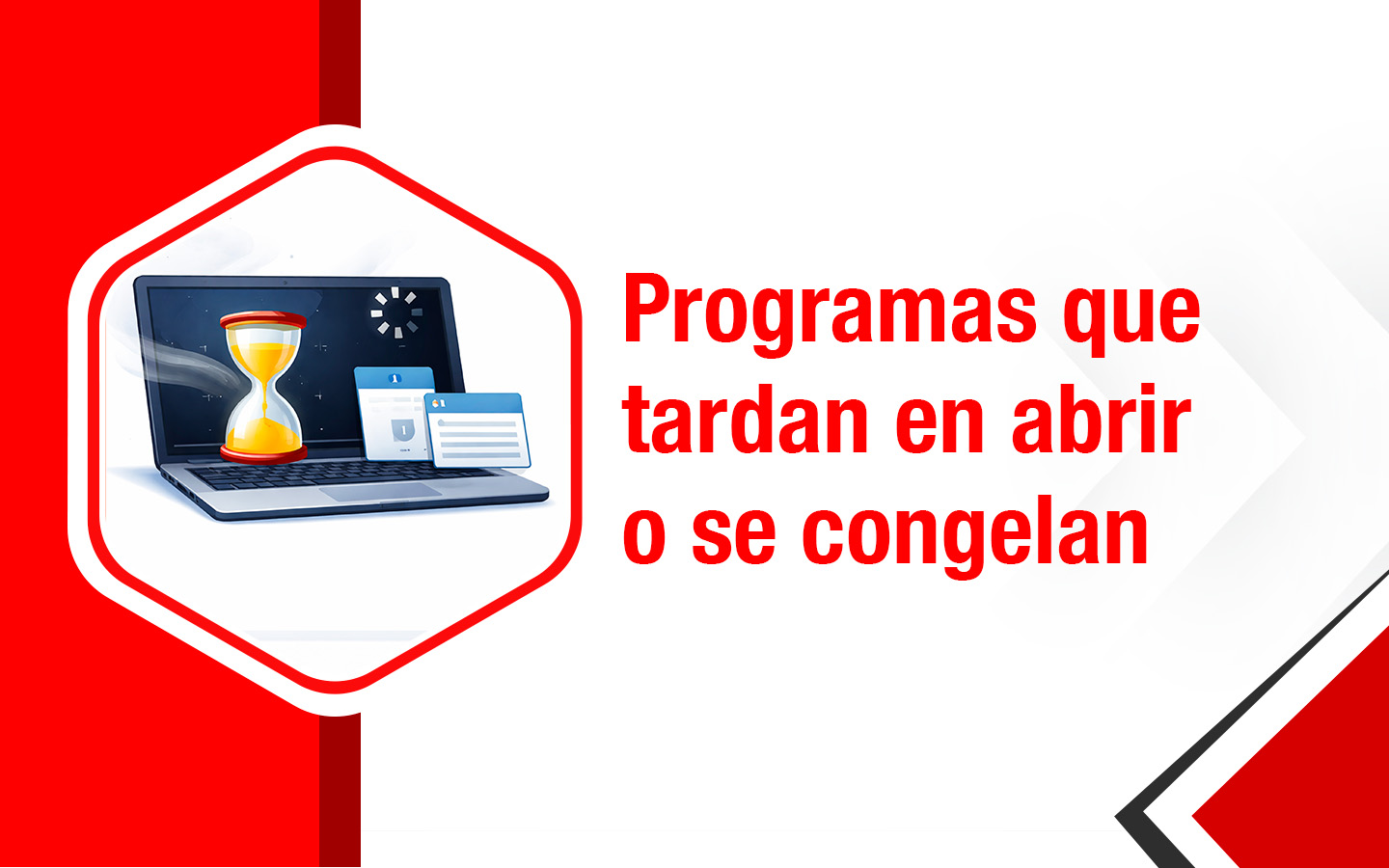 Programas que tardan en abrir o se congelan